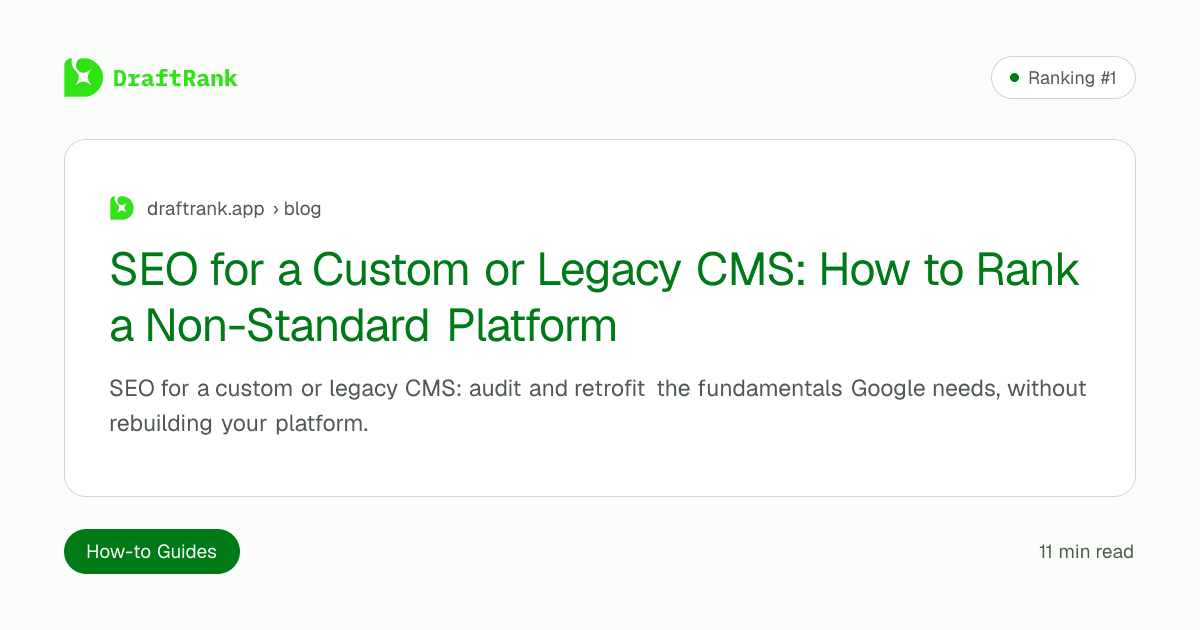 DraftRank

Ranking #1

draftrank.app › blog

SEO for a Custom or Legacy CMS: How to Rank a Non-Standard Platform

SEO for a custom or legacy CMS: audit and retrofit the fundamentals Google needs, without rebuilding your platform.

How-to Guides

11 min read